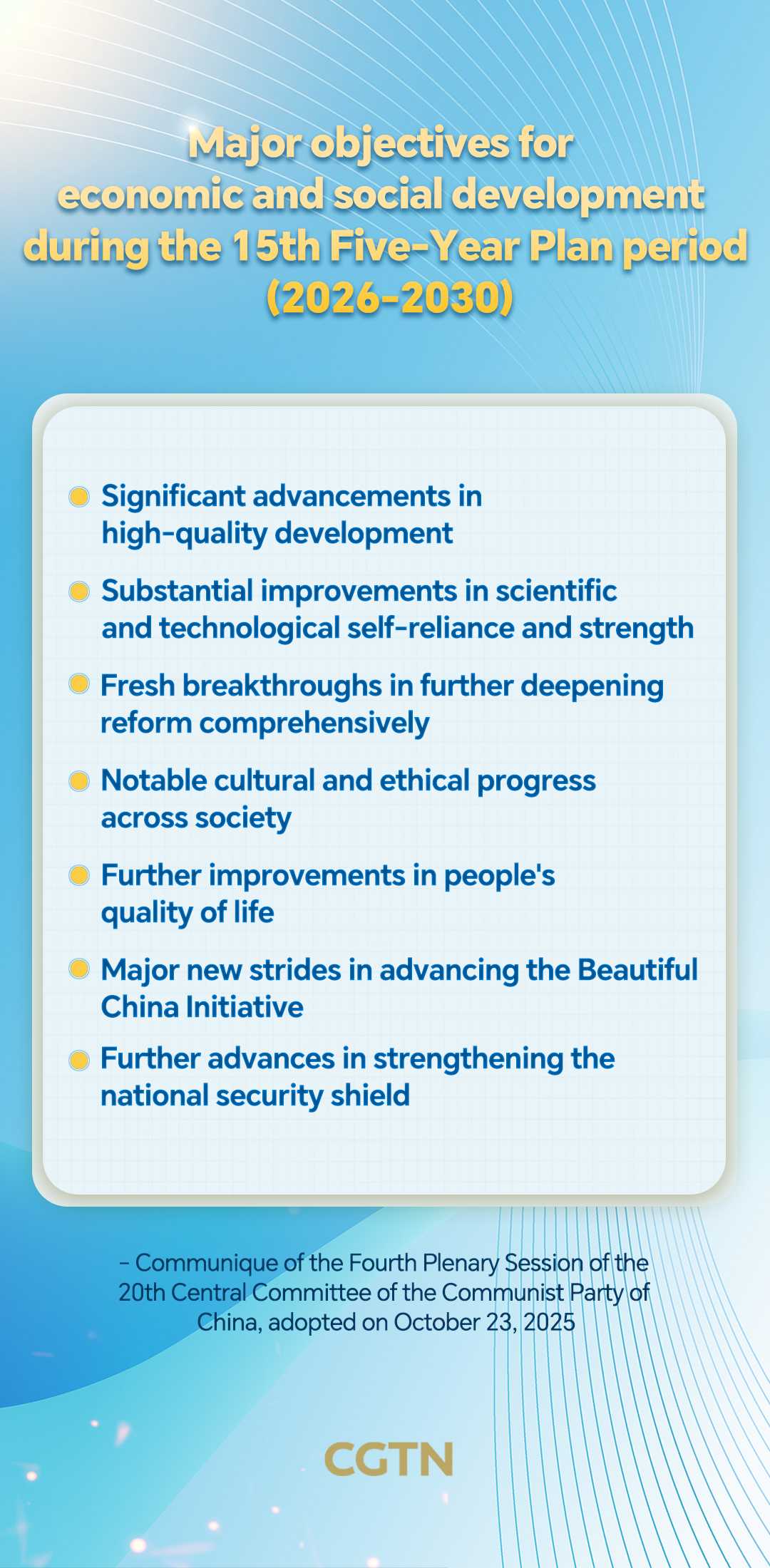 Major objectives for economic and social development during the 15th Five-Year Plan period (2026-2030)

Significant advancements in high-quality development

Substantial improvements in scientific and technological self-reliance and strength

Fresh breakthroughs in further deepening reform comprehensively

Notable cultural and ethical progress across society

Further improvements in people's quality of life

Major new strides in advancing the Beautiful China Initiative

Further advances in strengthening the national security shield

– Communique of the Fourth Plenary Session of the 20th Central Committee of the Communist Party of China, adopted on October 23, 2025

CGTN